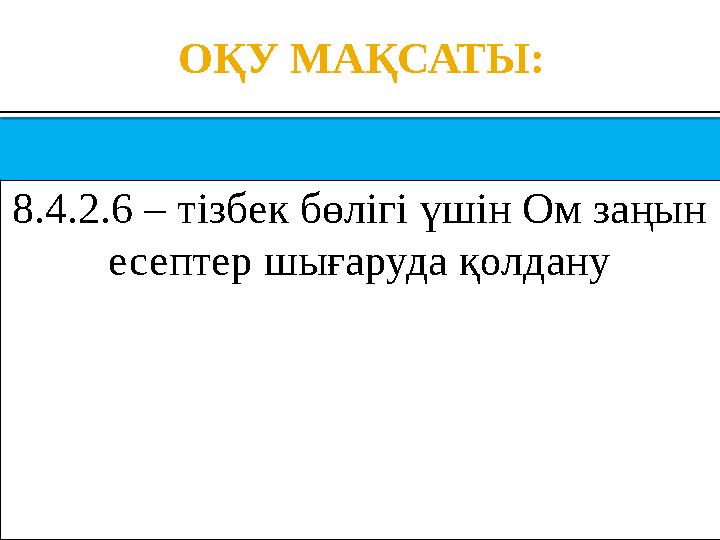 ОҚУ МАҚСАТЫ:

8.4.2.6 – тізбек бөлігі үшін Ом заңын есептер шығаруда қолдану